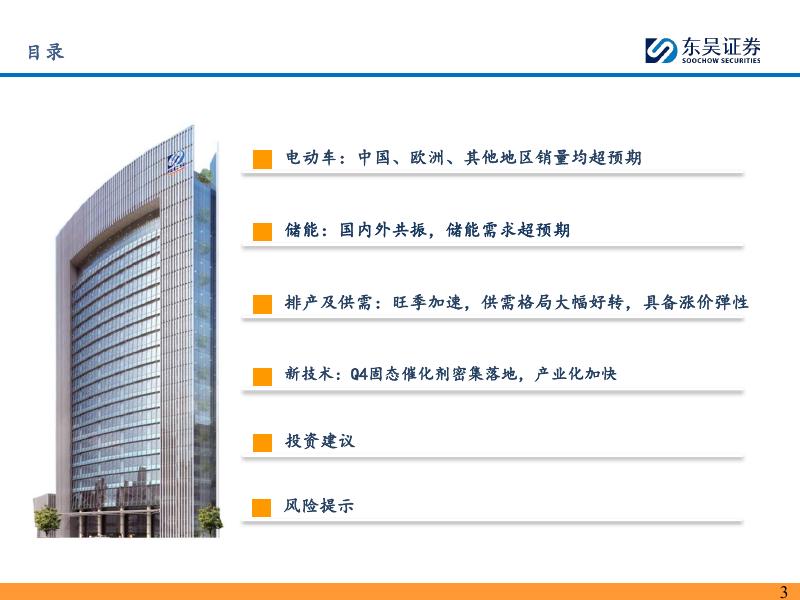 目录

东吴证券
SOOCHOW SECURITIES

电动车：中国、欧洲、其他地区销量均超预期

储能：国内外共振，储能需求超预期

排产及供需：旺季加速，供需格局大幅好转，具备涨价弹性

新技术：Q4固态催化剂密集落地，产业化加快

投资建议

风险提示

3